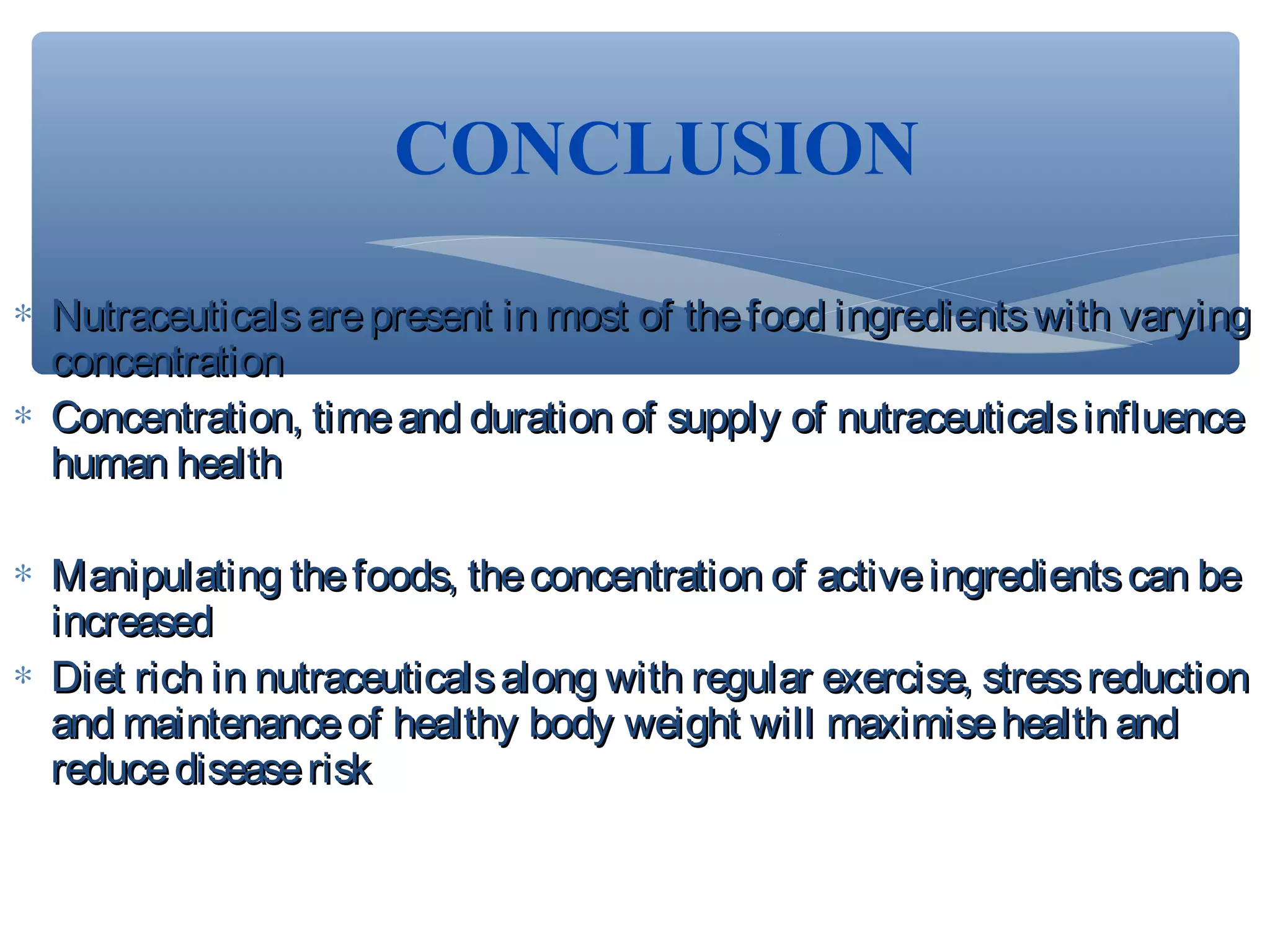 CONCLUSION

* Nutraceuticals are present in most of the food ingredients with varying concentration
* Concentration, time and duration of supply of nutraceuticals influence human health

* Manipulating the foods, the concentration of active ingredients can be increased
* Diet rich in nutraceuticals along with regular exercise, stress reduction and maintenance of healthy body weight will maximise health and reduce disease risk